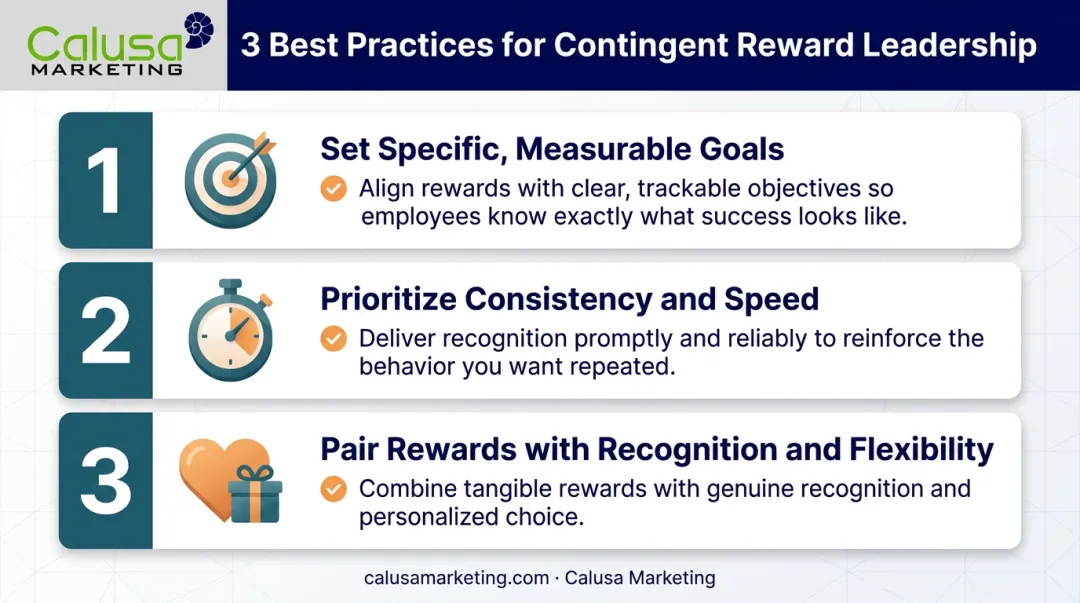 Calusa MARKETING

3 Best Practices for Contingent Reward Leadership

1

Set Specific, Measurable Goals

Align rewards with clear, trackable objectives so employees know exactly what success looks like.

2

Prioritize Consistency and Speed

Deliver recognition promptly and reliably to reinforce the behavior you want repeated.

3

Pair Rewards with Recognition and Flexibility

Combine tangible rewards with genuine recognition and personalized choice.

calusamarketing.com · Calusa Marketing